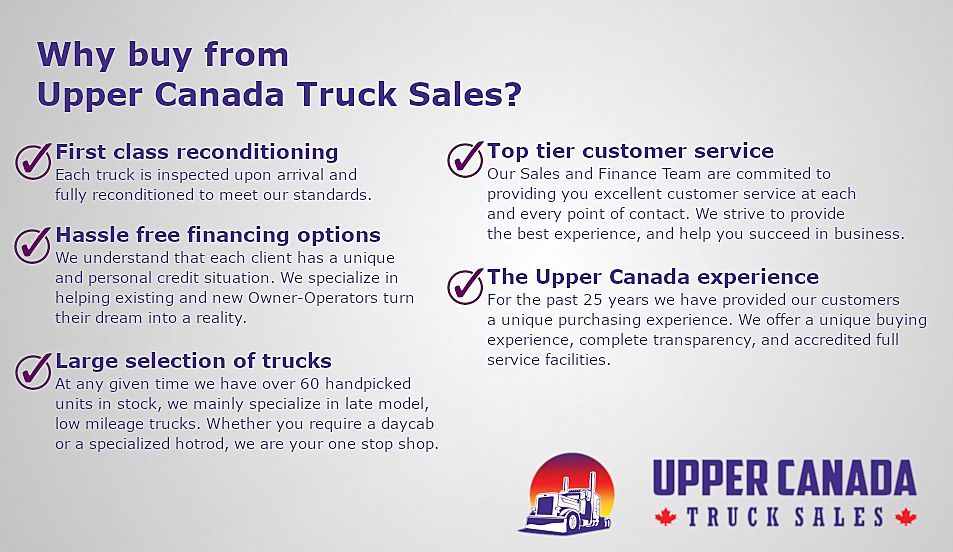 Why buy from
Upper Canada Truck Sales?

First class reconditioning
Each truck is inspected upon arrival and fully reconditioned to meet our standards.

Hassle free financing options
We understand that each client has a unique and personal credit situation. We specialize in helping existing and new Owner-Operators turn their dream into a reality.

Large selection of trucks
At any given time we have over 60 handpicked units in stock, we mainly specialize in late model, low mileage trucks. Whether you require a daycab or a specialized hotrod, we are your one stop shop.

Top tier customer service
Our Sales and Finance Team are commited to providing you excellent customer service at each and every point of contact. We strive to provide the best experience, and help you succeed in business.

The Upper Canada experience
For the past 25 years we have provided our customers a unique purchasing experience. We offer a unique buying experience, complete transparency, and accredited full service facilities.

UPPER CANADA
TRUCK SALES